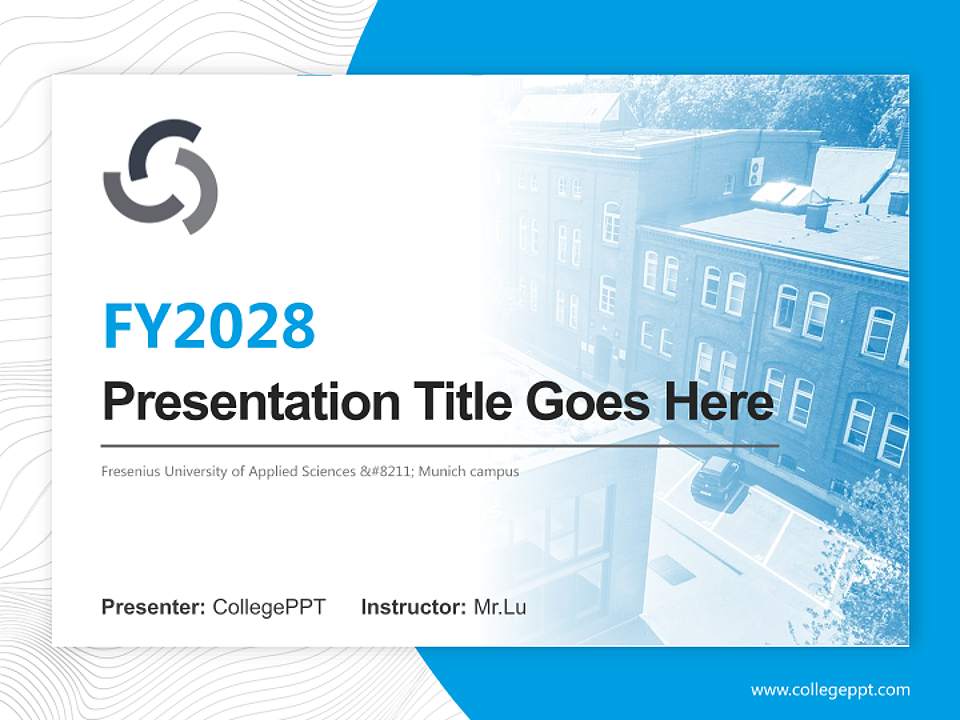 FY2028

Presentation Title Goes Here

Fresenius University of Applied Sciences &#8211; Munich campus

Presenter: CollegePPT Instructor: Mr.Lu

www.collegeppt.com